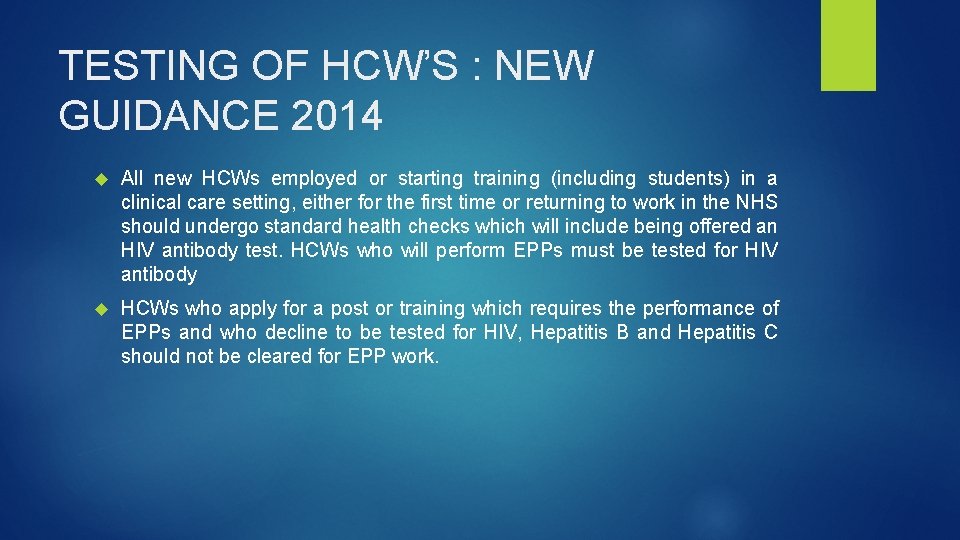 TESTING OF HCW'S : NEW GUIDANCE 2014

All new HCWs employed or starting training (including students) in a clinical care setting, either for the first time or returning to work in the NHS should undergo standard health checks which will include being offered an HIV antibody test. HCWs who will perform EPPs must be tested for HIV antibody

HCWs who apply for a post or training which requires the performance of EPPs and who decline to be tested for HIV, Hepatitis B and Hepatitis C should not be cleared for EPP work.